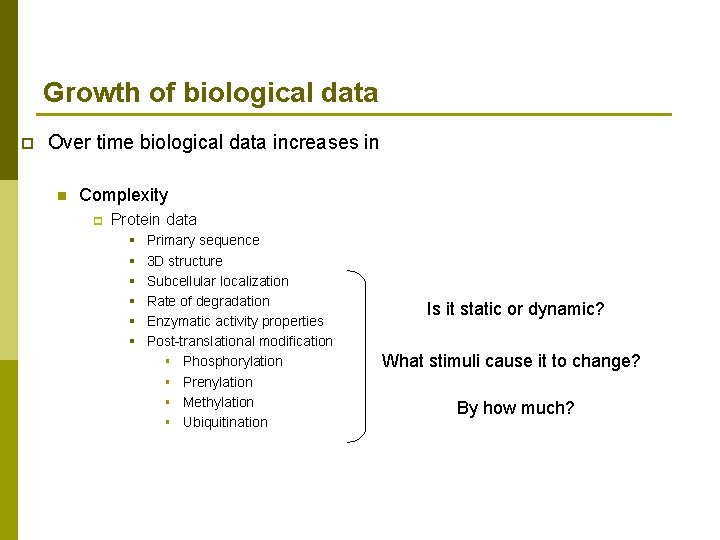 Growth of biological data

Over time biological data increases in

Complexity

Protein data

Primary sequence

3D structure

Subcellular localization

Rate of degradation

Enzymatic activity properties

Post-translational modification

Phosphorylation

Prenylation

Methylation

Ubiquitination

Is it static or dynamic?

What stimuli cause it to change?

By how much?